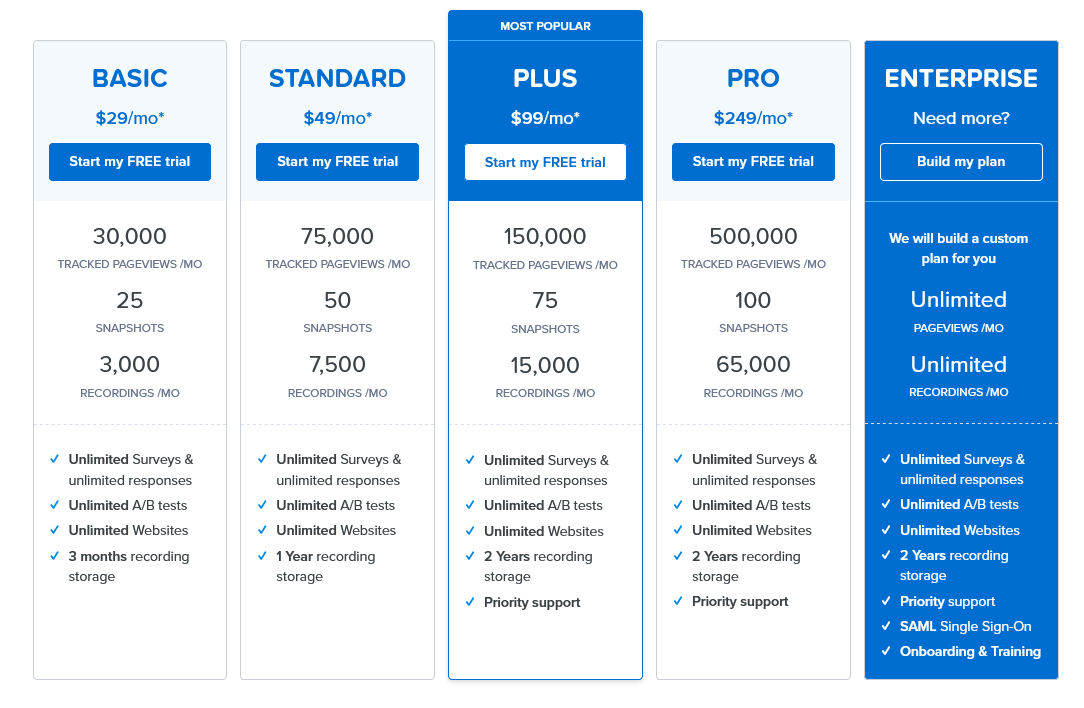 BASIC

$29/mo*

Start my FREE trial

30,000
TRACKED PAGEVIEWS /MO

25
SNAPSHOTS

3,000
RECORDINGS /MO

✓ Unlimited Surveys & unlimited responses
✓ Unlimited A/B tests
✓ Unlimited Websites
✓ 3 months recording storage

STANDARD

$49/mo*

Start my FREE trial

75,000
TRACKED PAGEVIEWS /MO

50
SNAPSHOTS

7,500
RECORDINGS /MO

✓ Unlimited Surveys & unlimited responses
✓ Unlimited A/B tests
✓ Unlimited Websites
✓ 1 Year recording storage

MOST POPULAR

PLUS

$99/mo*

Start my FREE trial

150,000
TRACKED PAGEVIEWS /MO

75
SNAPSHOTS

15,000
RECORDINGS /MO

✓ Unlimited Surveys & unlimited responses
✓ Unlimited A/B tests
✓ Unlimited Websites
✓ 2 Years recording storage
✓ Priority support

PRO

$249/mo*

Start my FREE trial

500,000
TRACKED PAGEVIEWS /MO

100
SNAPSHOTS

65,000
RECORDINGS /MO

✓ Unlimited Surveys & unlimited responses
✓ Unlimited A/B tests
✓ Unlimited Websites
✓ 2 Years recording storage
✓ Priority support

ENTERPRISE

Need more?

Build my plan

We will build a custom plan for you

Unlimited
PAGEVIEWS /MO

Unlimited
RECORDINGS /MO

✓ Unlimited Surveys & unlimited responses
✓ Unlimited A/B tests
✓ Unlimited Websites
✓ 2 Years recording storage
✓ Priority support
✓ SAML Single Sign-On
✓ Onboarding & Training